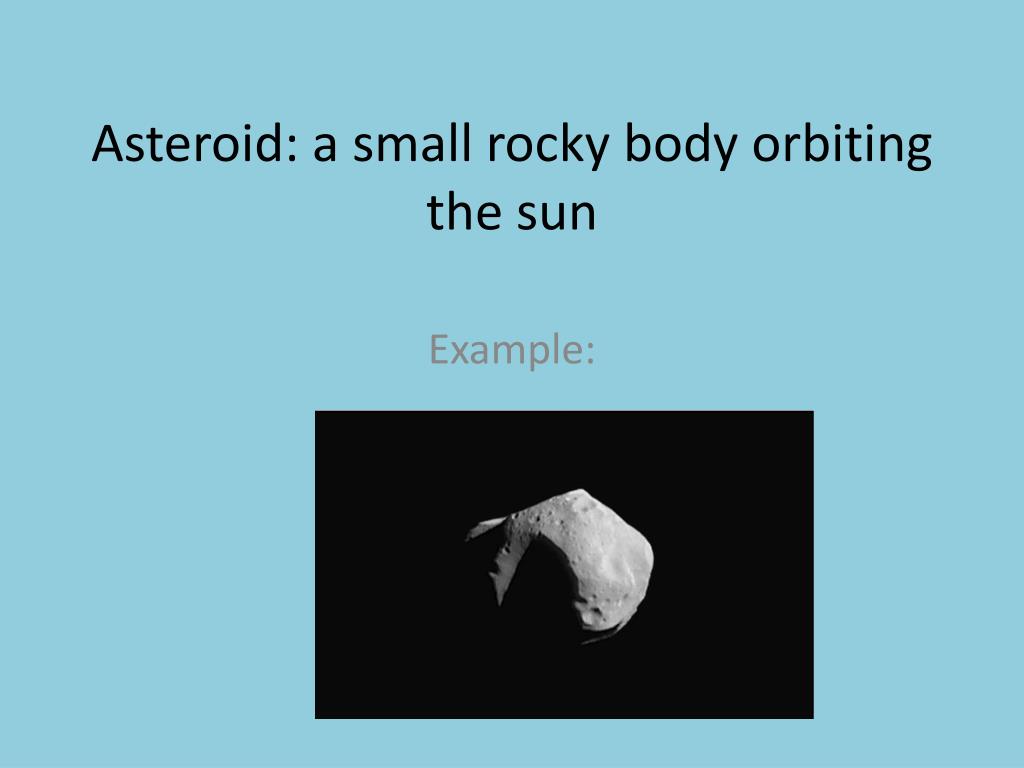 Asteroid: a small rocky body orbiting the sun

Example: